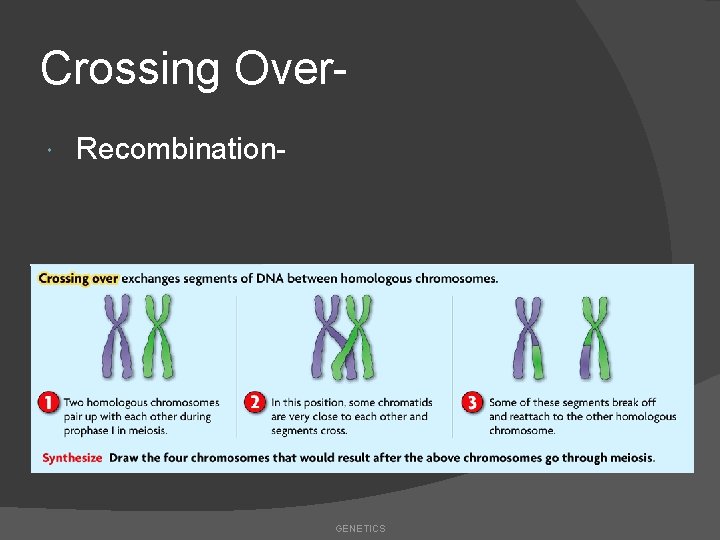 Crossing Over-

Recombination-

Crossing over exchanges segments of DNA between homologous chromosomes.

1 Two homologous chromosomes pair up with each other during prophase I in meiosis.

2 In this position, some chromatids are very close to each other and segments cross.

3 Some of these segments break off and reattach to the other homologous chromosome.

Synthesize Draw the four chromosomes that would result after the above chromosomes go through meiosis.

GENETICS